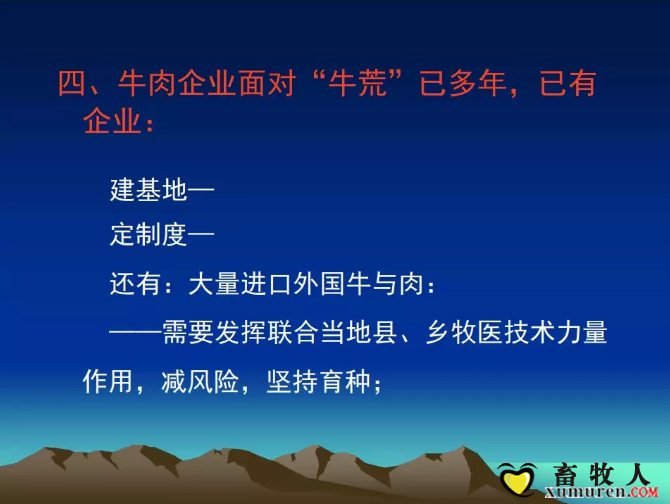 四、牛肉企业面对“牛荒”已多年，已有企业：

建基地—

定制度—

还有：大量进口外国牛与肉：

——需要发挥联合当地县、乡牧医技术力量作用，减风险，坚持育种；

畜牧人
xumuren.COM